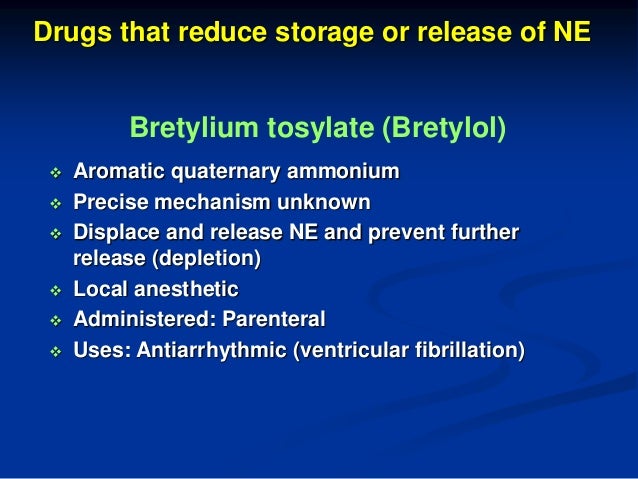 Drugs that reduce storage or release of NE

Bretylium tosylate (Bretylol)

❖ Aromatic quaternary ammonium
❖ Precise mechanism unknown
❖ Displace and release NE and prevent further release (depletion)
❖ Local anesthetic
❖ Administered: Parenteral
❖ Uses: Antiarrhythmic (ventricular fibrillation)